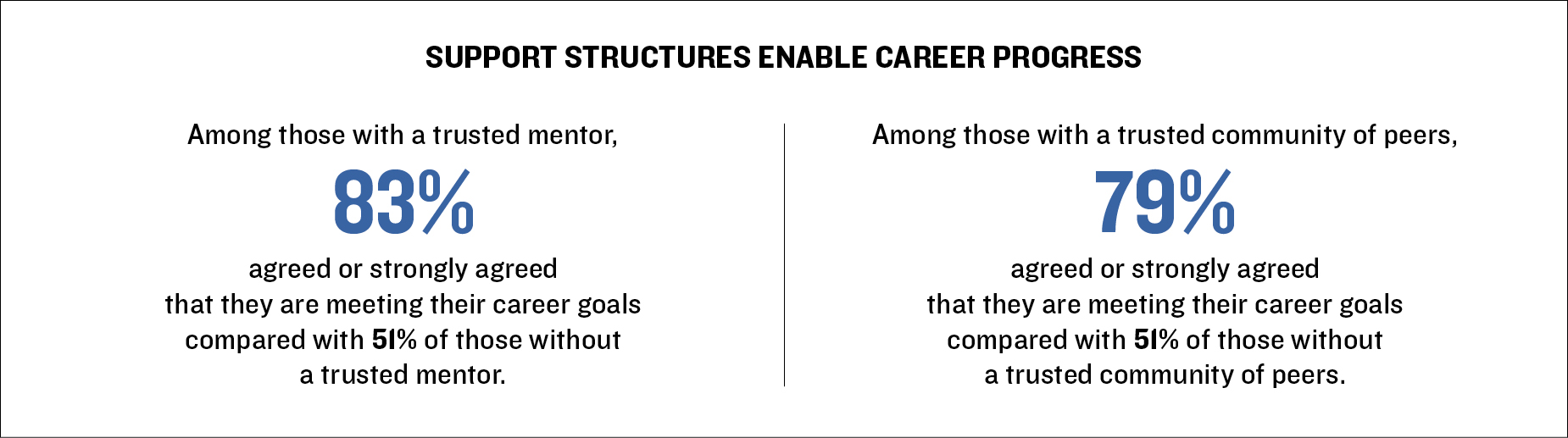 SUPPORT STRUCTURES ENABLE CAREER PROGRESS

Among those with a trusted mentor,

83%

agreed or strongly agreed that they are meeting their career goals compared with 51% of those without a trusted mentor.

Among those with a trusted community of peers,

79%

agreed or strongly agreed that they are meeting their career goals compared with 51% of those without a trusted community of peers.